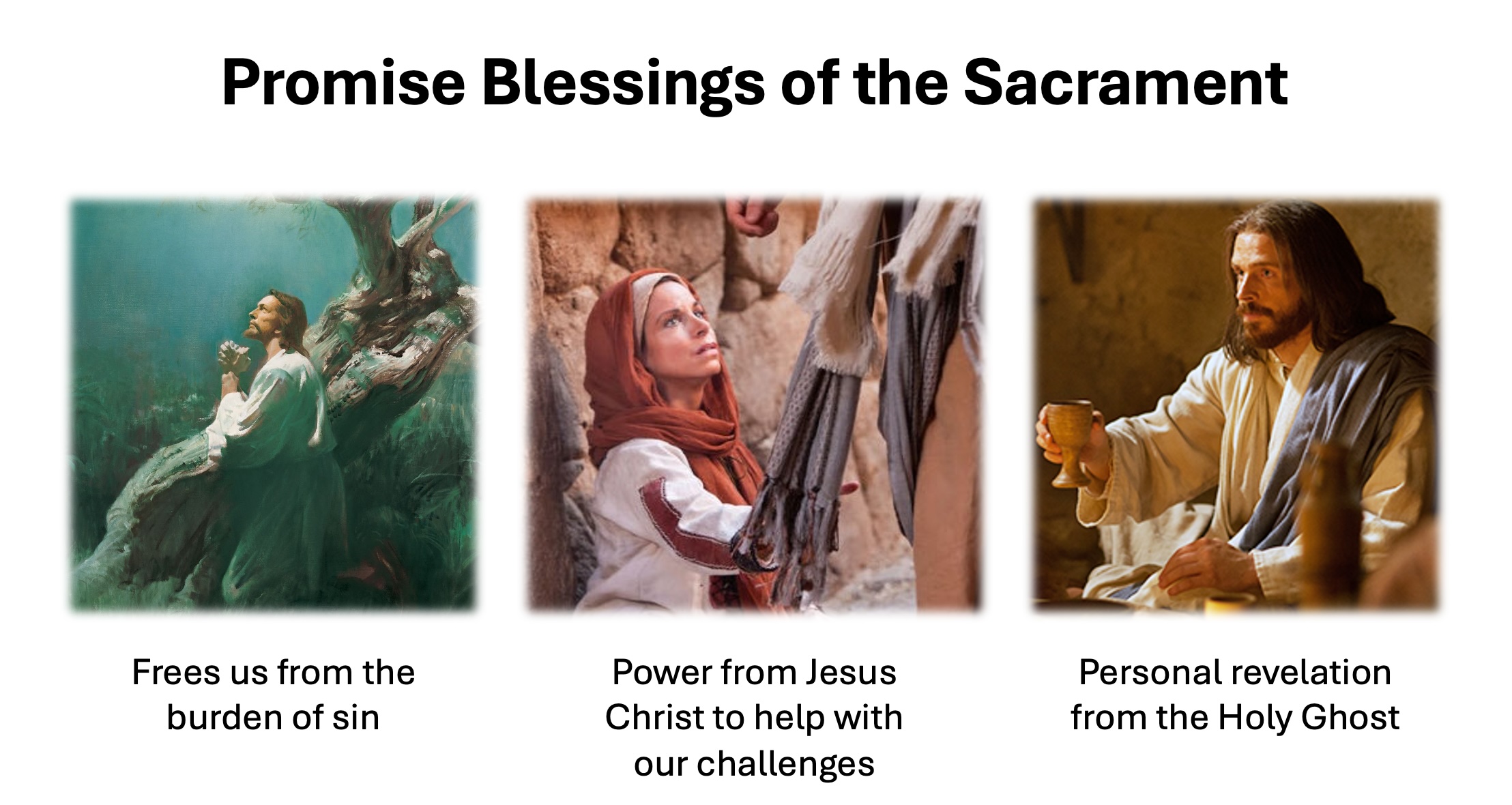 Promise Blessings of the Sacrament

Frees us from the burden of sin

Power from Jesus Christ to help with our challenges

Personal revelation from the Holy Ghost